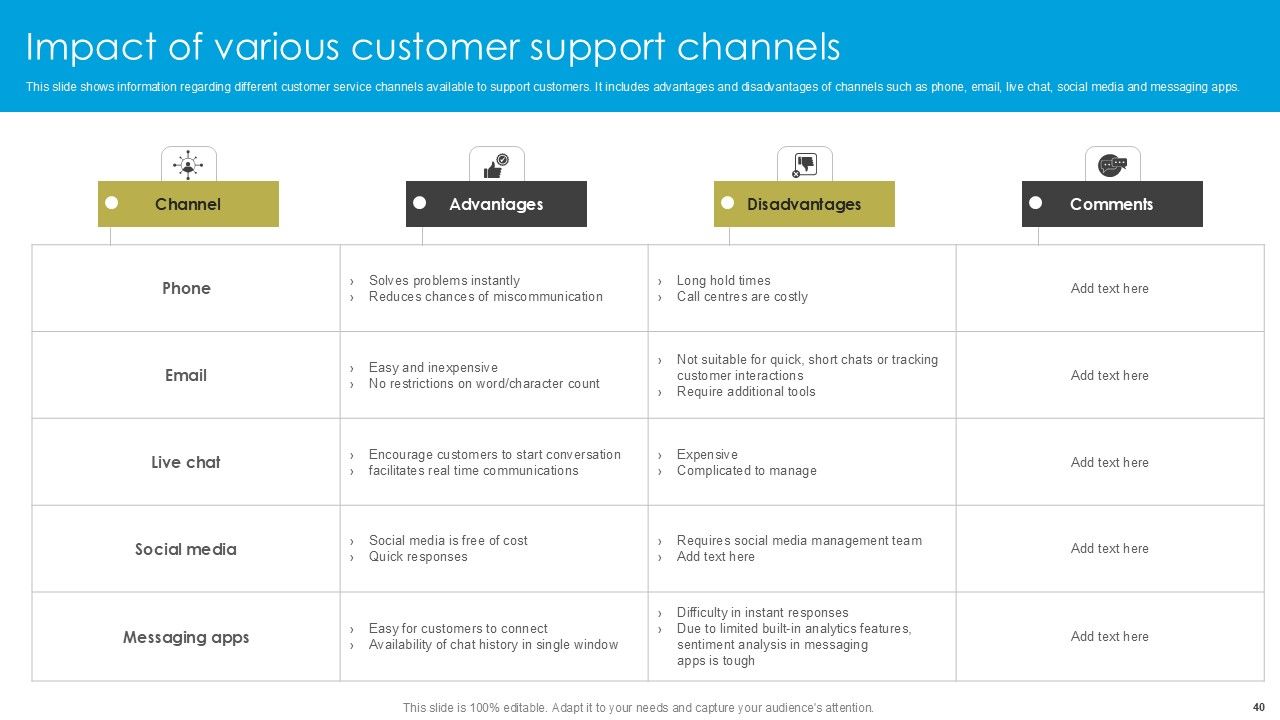 Impact of various customer support channels

This slide shows information regarding different customer service channels available to support customers. It includes advantages and disadvantages of channels such as phone, email, live chat, social media and messaging apps.

| Channel | Advantages | Disadvantages | Comments |
|---|---|---|---|
| Phone | › Solves problems instantly › Reduces chances of miscommunication | › Long hold times › Call centres are costly | Add text here |
| Email | › Easy and inexpensive › No restrictions on word/character count | › Not suitable for quick, short chats or tracking customer interactions › Require additional tools | Add text here |
| Live chat | › Encourage customers to start conversation › facilitates real time communications | › Expensive › Complicated to manage | Add text here |
| Social media | › Social media is free of cost › Quick responses | › Requires social media management team › Add text here | Add text here |
| Messaging apps | › Easy for customers to connect › Availability of chat history in single window | › Difficulty in instant responses › Due to limited built-in analytics features, sentiment analysis in messaging apps is tough | Add text here |

This slide is 100% editable. Adapt it to your needs and capture your audience's attention.

40